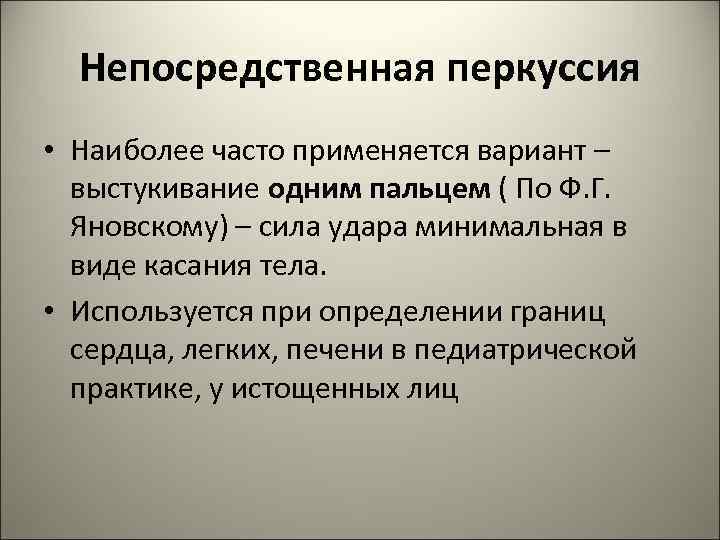 Непосредственная перкуссия

• Наиболее часто применяется вариант – выстукивание одним пальцем ( По Ф.Г. Яновскому) – сила удара минимальная в виде касания тела.

• Используется при определении границ сердца, легких, печени в педиатрической практике, у истощенных лиц